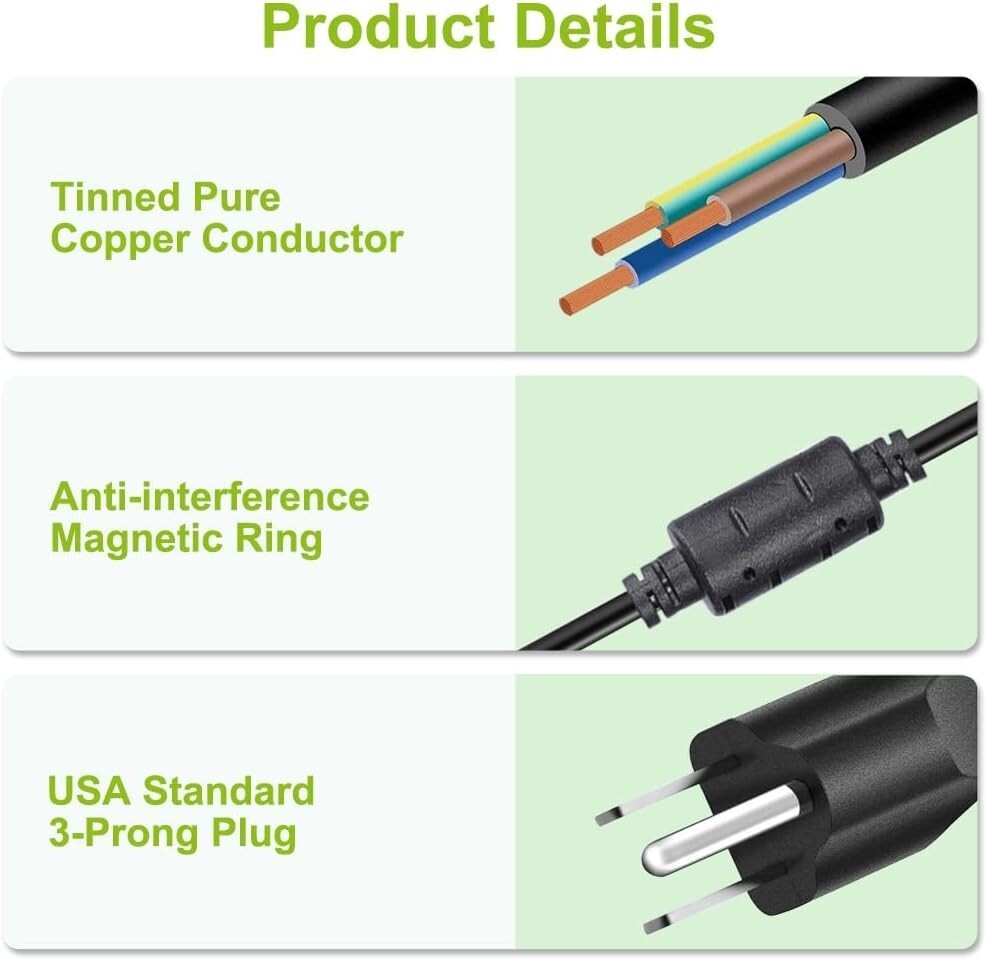 Product Details

Tinned Pure Copper Conductor

Anti-interference Magnetic Ring

USA Standard 3-Prong Plug